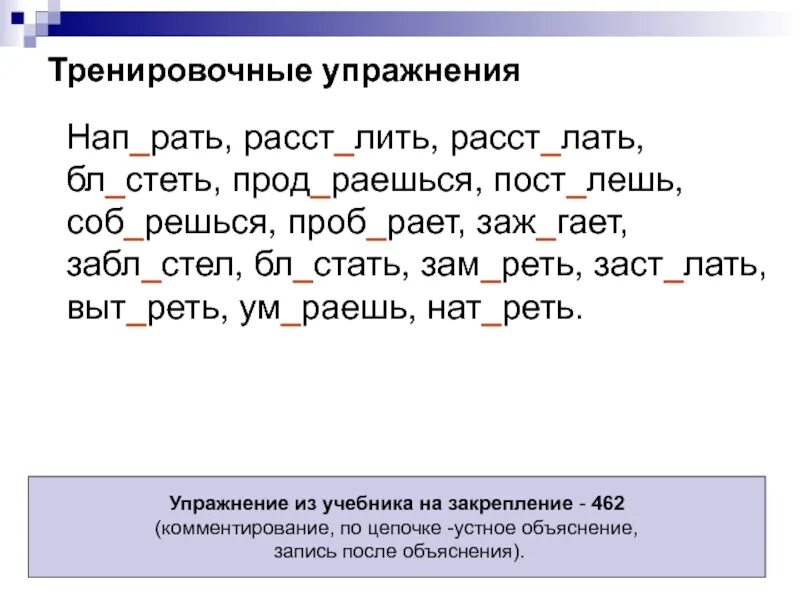 Тренировочные упражнения

Нап_рать, расст_лить, расст_лать, бл_стеть, прод_раешься, пост_лешь, соб_решься, проб_рает, заж_гает, забл_стел, бл_стать, зам_реть, заст_лать, выт_реть, ум_раешь, нат_реть.

Упражнение из учебника на закрепление - 462
(комментирование, по цепочке -устное объяснение, запись после объяснения).